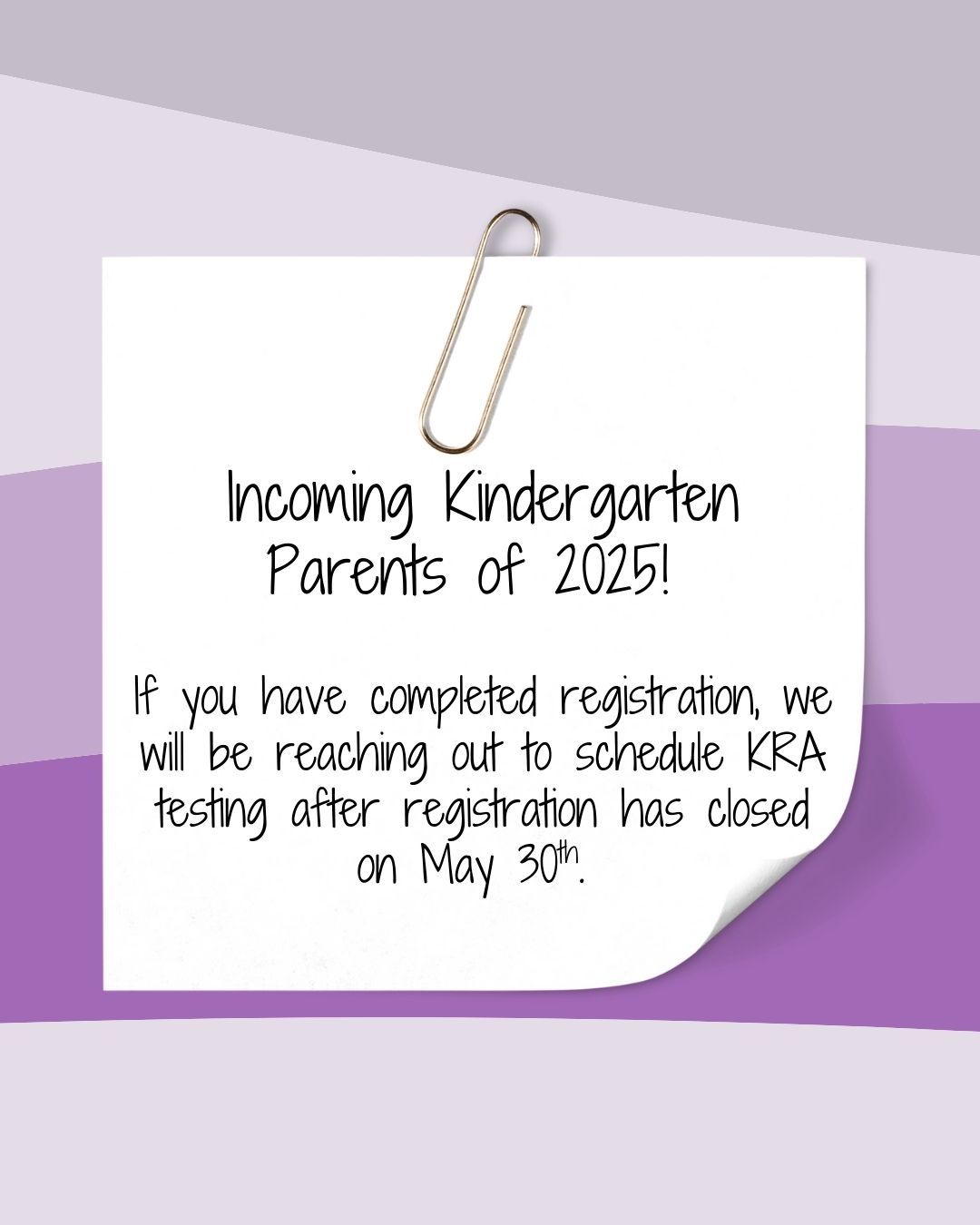 Incoming Kindergarten
Parents of 2025!

If you have completed registration, we will be reaching out to schedule KRA testing after registration has closed on May 30th.